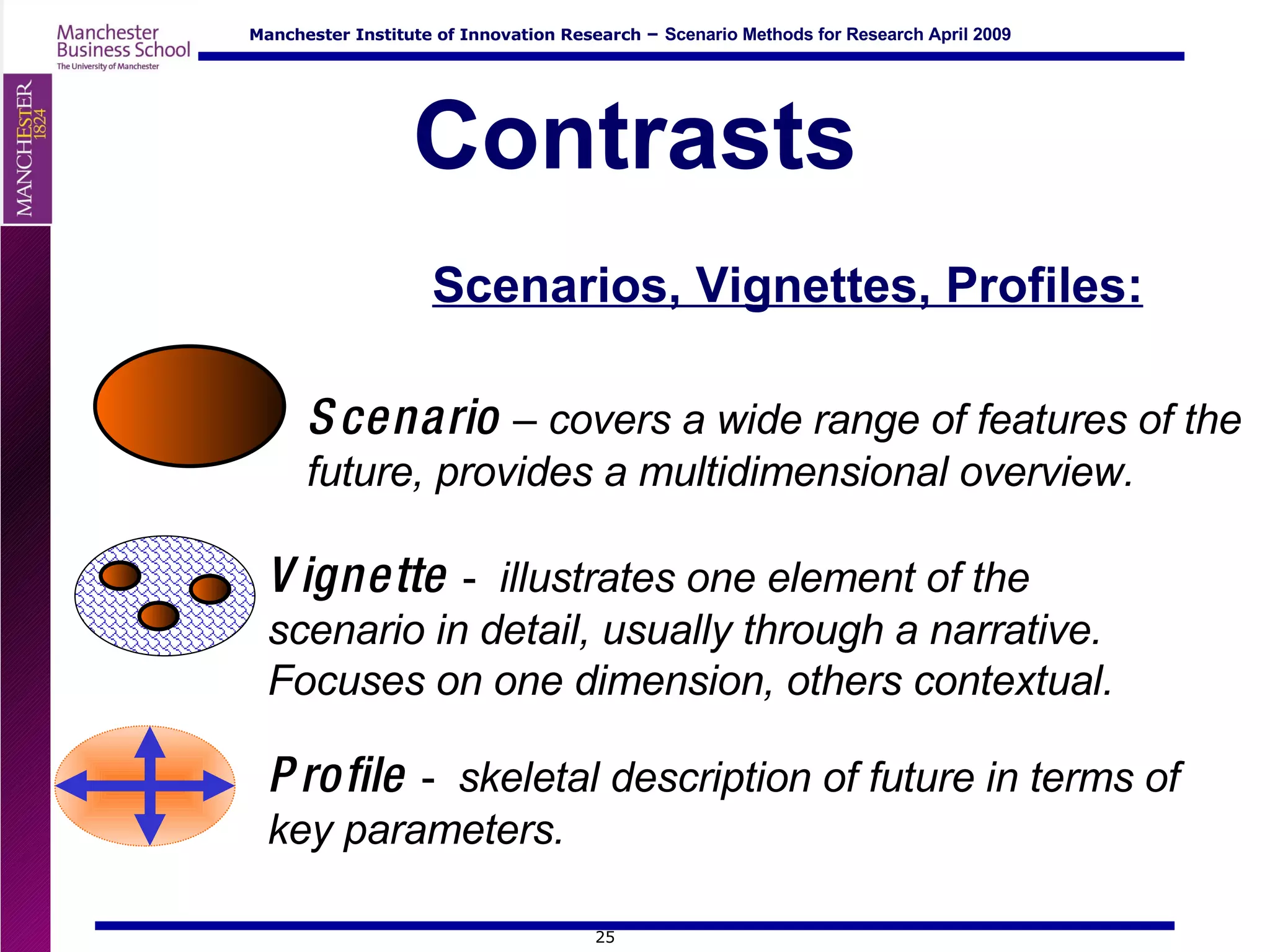 Manchester Business School
The University of Manchester

Manchester Institute of Innovation Research – Scenario Methods for Research April 2009

MANCHESTER 1824

Contrasts

Scenarios, Vignettes, Profiles:

Scenario – covers a wide range of features of the future, provides a multidimensional overview.

Vignette - illustrates one element of the scenario in detail, usually through a narrative. Focuses on one dimension, others contextual.

Profile - skeletal description of future in terms of key parameters.

25